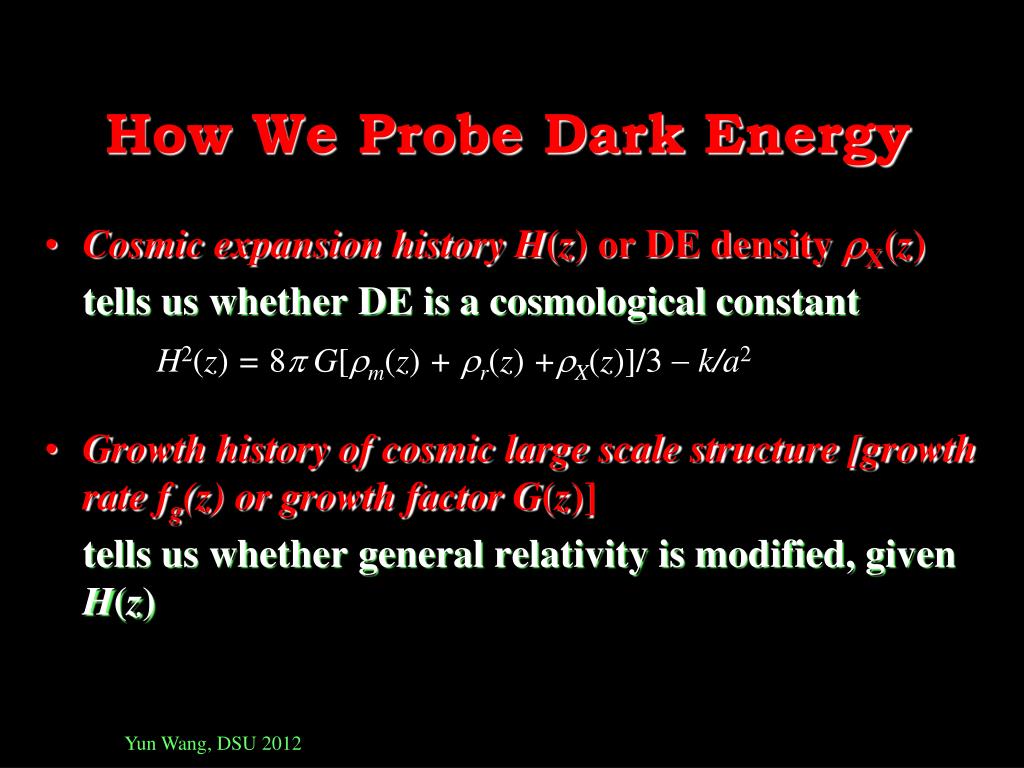 How We Probe Dark Energy

• Cosmic expansion history $H(z)$ or DE density $\rho_X(z)$ tells us whether DE is a cosmological constant

$H^2(z) = 8\pi G[\rho_m(z) + \rho_r(z) + \rho_X(z)]/3 - k/a^2$

• Growth history of cosmic large scale structure [growth rate $f_g(z)$ or growth factor $G(z)$] tells us whether general relativity is modified, given $H(z)$

Yun Wang, DSU 2012